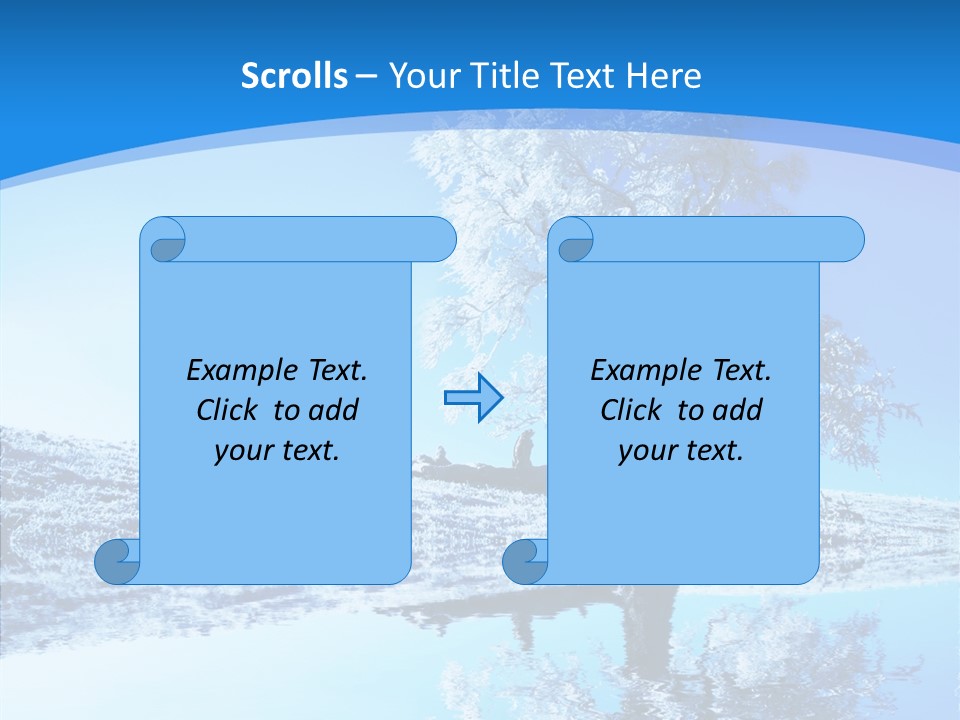 Scrolls – Your Title Text Here

Example Text. Click to add your text.

Example Text. Click to add your text.